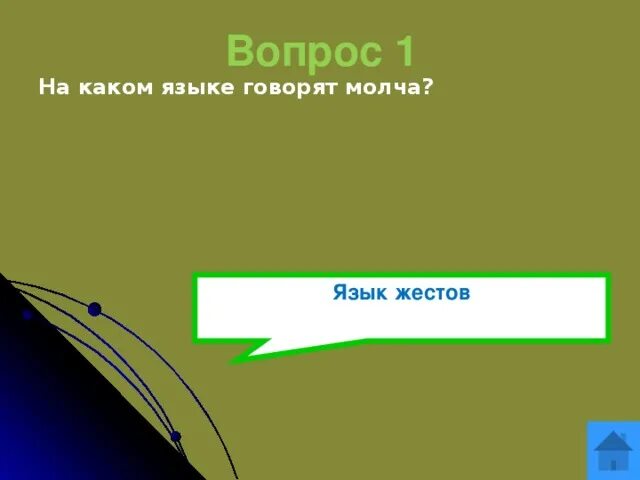 Вопрос 1

На каком языке говорят молча?

Язык жестов